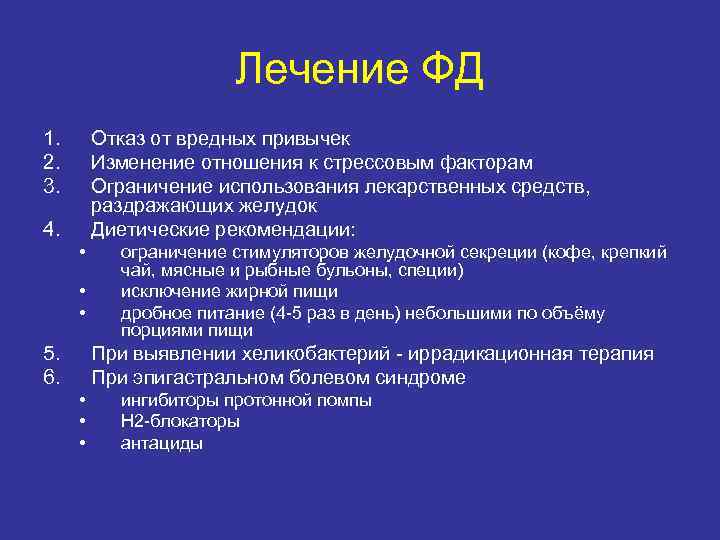 Лечение ФД

1. Отказ от вредных привычек
2. Изменение отношения к стрессовым факторам
3. Ограничение использования лекарственных средств, раздражающих желудок
4. Диетические рекомендации:
• ограничение стимуляторов желудочной секреции (кофе, крепкий чай, мясные и рыбные бульоны, специи)
• исключение жирной пищи
• дробное питание (4-5 раз в день) небольшими по объёму порциями пищи
5. При выявлении хеликобактерий - иррадикационная терапия
6. При эпигастральном болевом синдроме
• ингибиторы протонной помпы
• Н2-блокаторы
• антациды